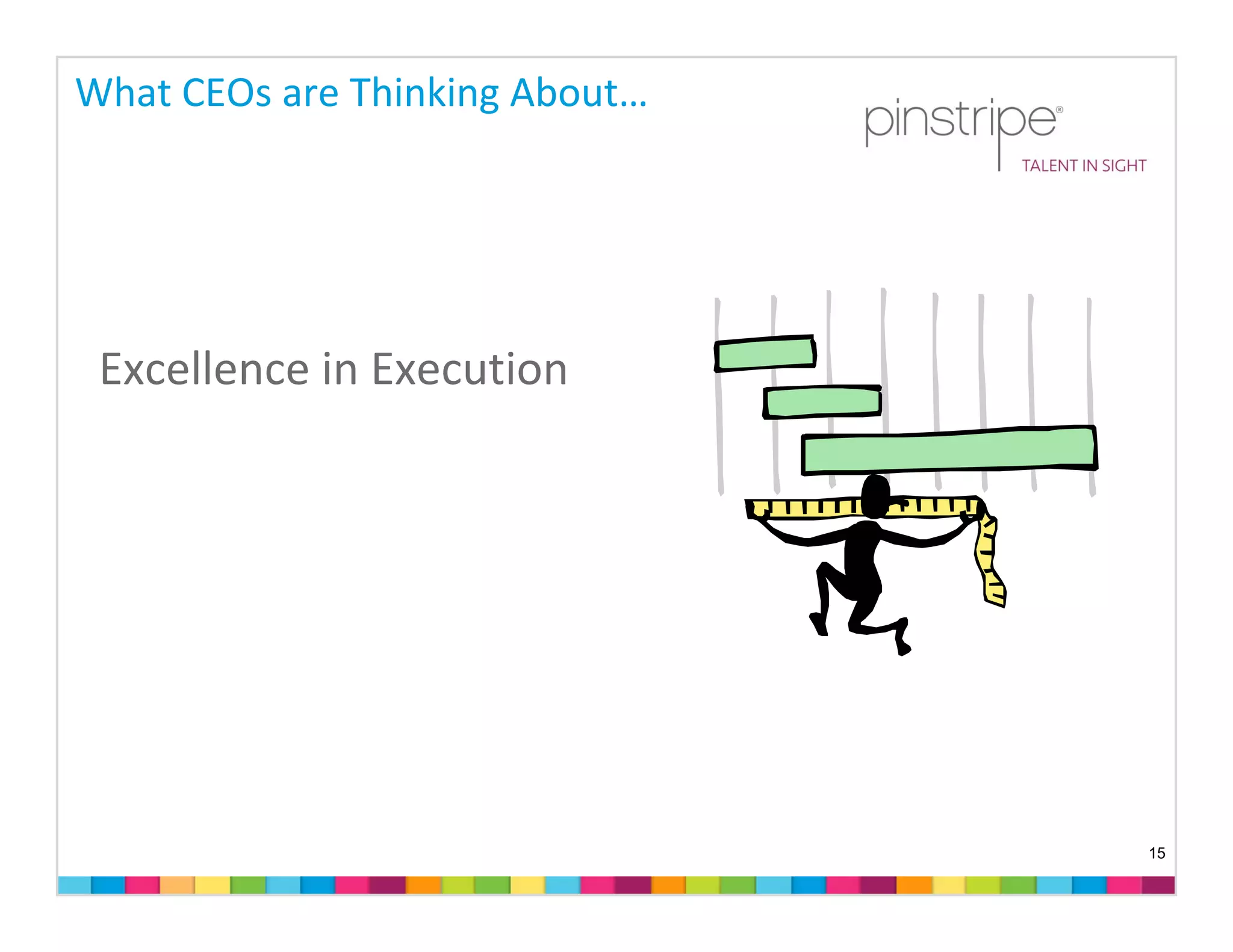 What CEOs are Thinking About…

pinstripe®
TALENT IN SIGHT

Excellence in Execution

15